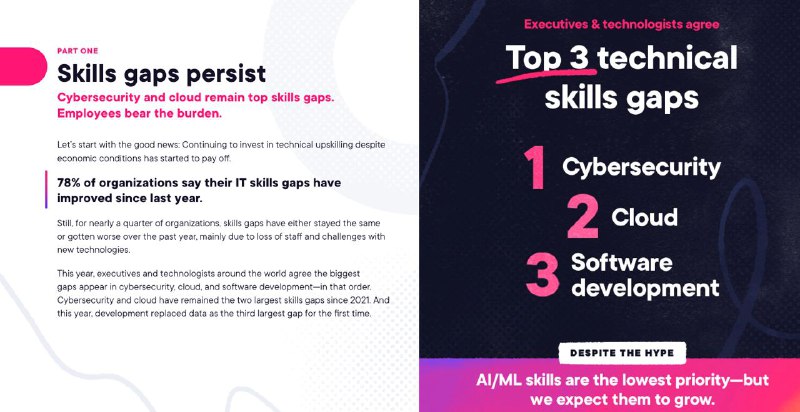 PART ONE

Skills gaps persist

Cybersecurity and cloud remain top skills gaps. Employees bear the burden.

Let's start with the good news: Continuing to invest in technical upskilling despite economic conditions has started to pay off.

78% of organizations say their IT skills gaps have improved since last year.

Still, for nearly a quarter of organizations, skills gaps have either stayed the same or gotten worse over the past year, mainly due to loss of staff and challenges with new technologies.

This year, executives and technologists around the world agree the biggest gaps appear in cybersecurity, cloud, and software development—in that order. Cybersecurity and cloud have remained the two largest skills gaps since 2021. And this year, development replaced data as the third largest gap for the first time.

Executives & technologists agree

Top 3 technical skills gaps

1 Cybersecurity

2 Cloud

3 Software development

DESPITE THE HYPE

AI/ML skills are the lowest priority—but we expect them to grow.